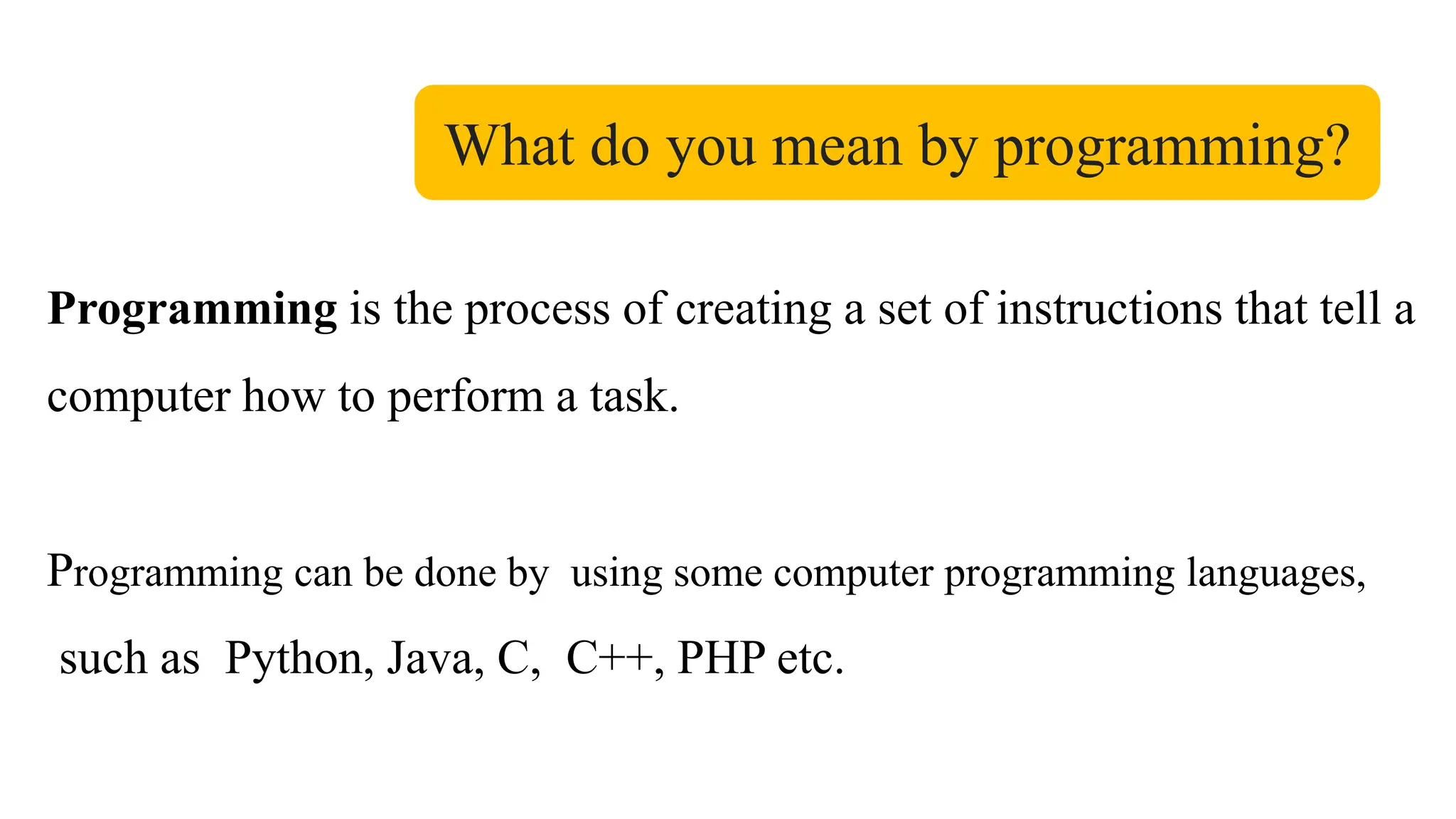 What do you mean by programming?

Programming is the process of creating a set of instructions that tell a computer how to perform a task.

Programming can be done by using some computer programming languages, such as Python, Java, C, C++, PHP etc.